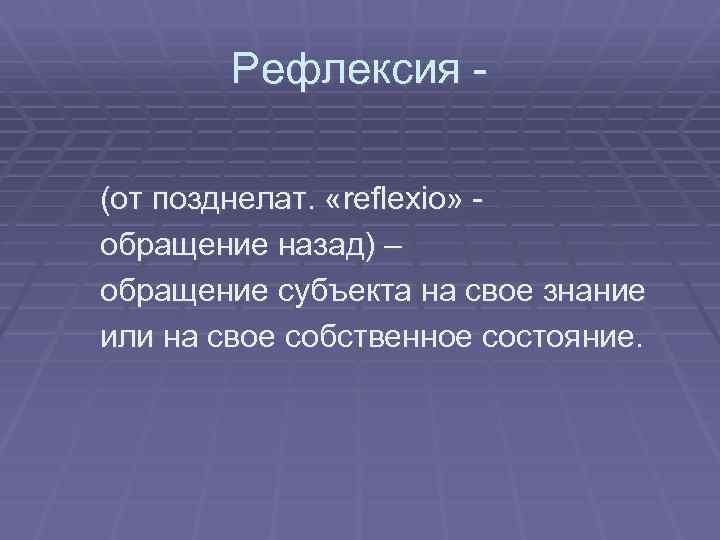 Рефлексия -

(от позднелат. «reflexio» - обращение назад) – обращение субъекта на свое знание или на свое собственное состояние.